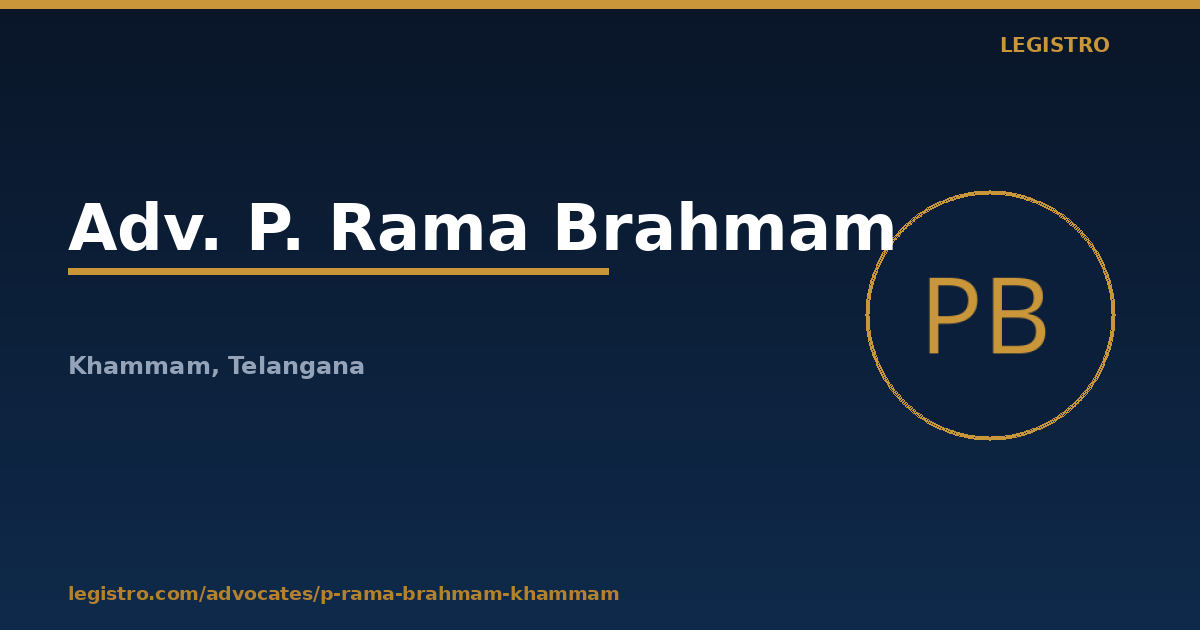 LEGISTRO

Adv. P. Rama Brahmam

PB

Khammam, Telangana

legistro.com/advocates/p-rama-brahmam-khammam